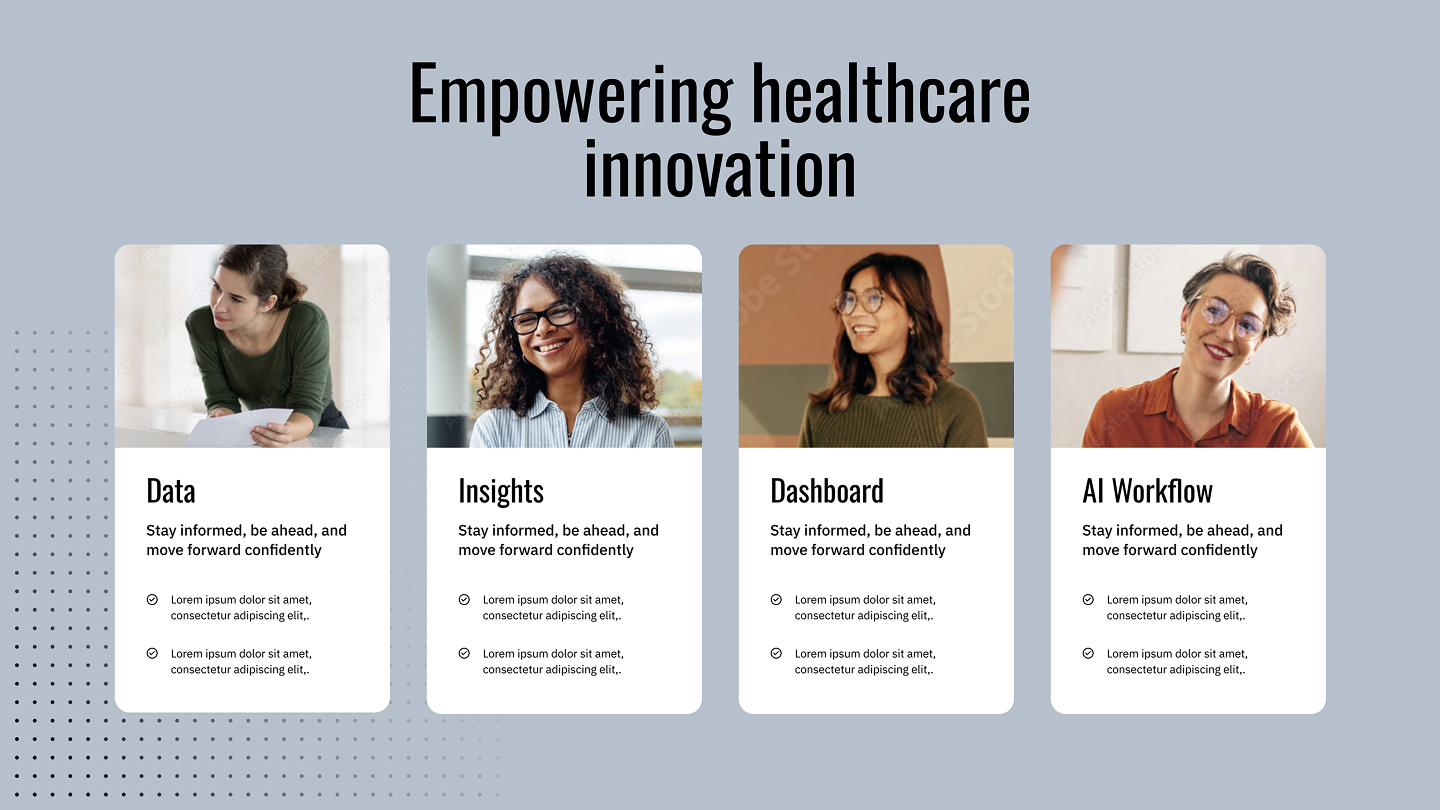 Empowering healthcare innovation

Data

Stay informed, be ahead, and move forward confidently

Lorem ipsum dolor sit amet, consectetur adipiscing elit,.

Lorem ipsum dolor sit amet, consectetur adipiscing elit,.

Insights

Stay informed, be ahead, and move forward confidently

Lorem ipsum dolor sit amet, consectetur adipiscing elit,.

Lorem ipsum dolor sit amet, consectetur adipiscing elit,.

Dashboard

Stay informed, be ahead, and move forward confidently

Lorem ipsum dolor sit amet, consectetur adipiscing elit,.

Lorem ipsum dolor sit amet, consectetur adipiscing elit,.

AI Workflow

Stay informed, be ahead, and move forward confidently

Lorem ipsum dolor sit amet, consectetur adipiscing elit,.

Lorem ipsum dolor sit amet, consectetur adipiscing elit,.